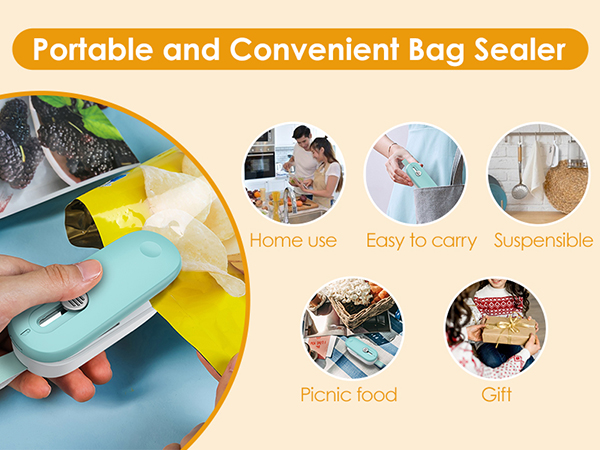 Portable and Convenient Bag Sealer

Home use

Easy to carry

Suspensible

Picnic food

Gift